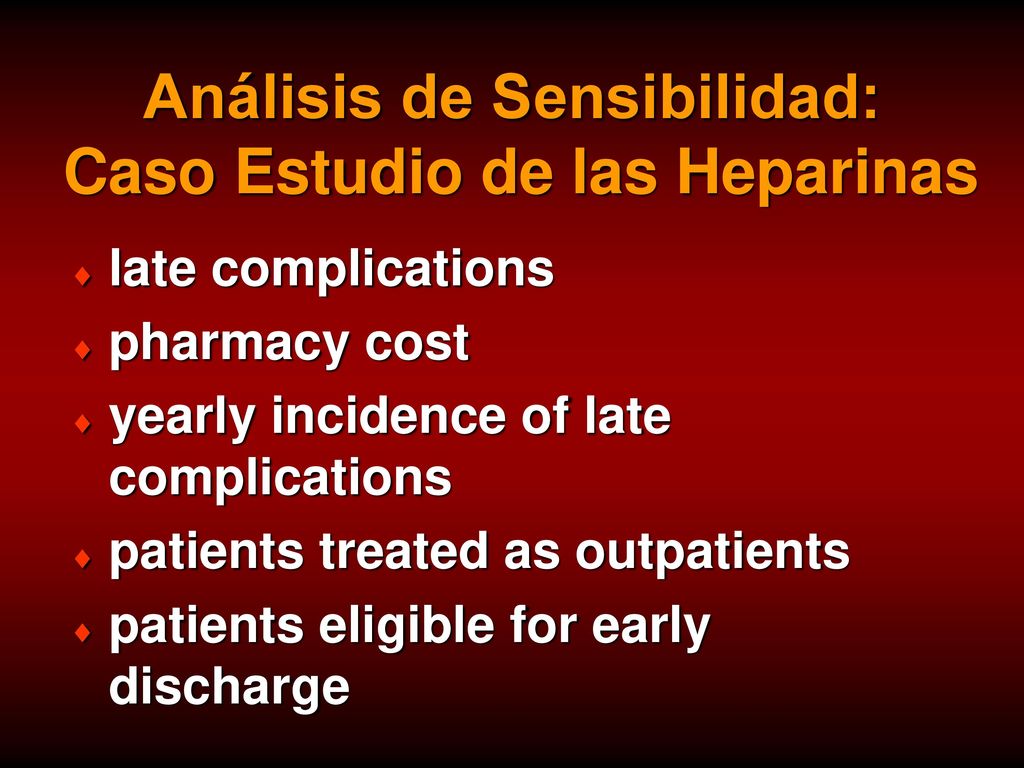 Análisis de Sensibilidad: Caso Estudio de las Heparinas

♦ late complications
♦ pharmacy cost
♦ yearly incidence of late complications
♦ patients treated as outpatients
♦ patients eligible for early discharge